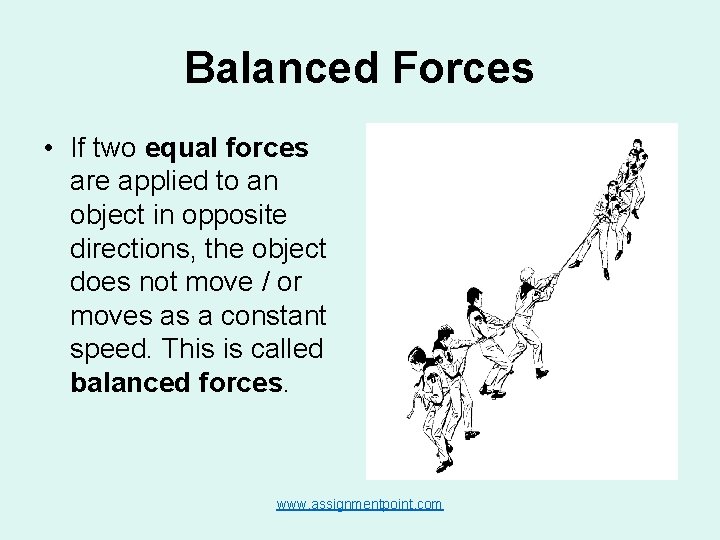 Balanced Forces

• If two equal forces are applied to an object in opposite directions, the object does not move / or moves as a constant speed. This is called balanced forces.

www.assignmentpoint.com